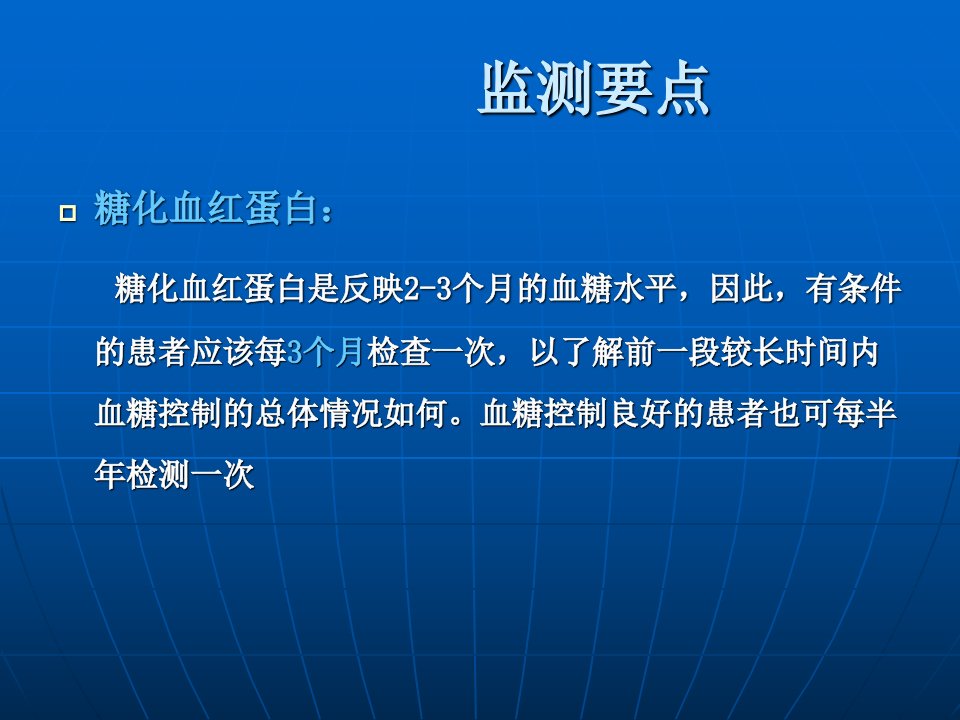 监测要点

糖化血红蛋白：

糖化血红蛋白是反映2-3个月的血糖水平，因此，有条件的患者应该每3个月检查一次，以了解前一段较长时间内血糖控制的总体情况如何。血糖控制良好的患者也可每半年检测一次